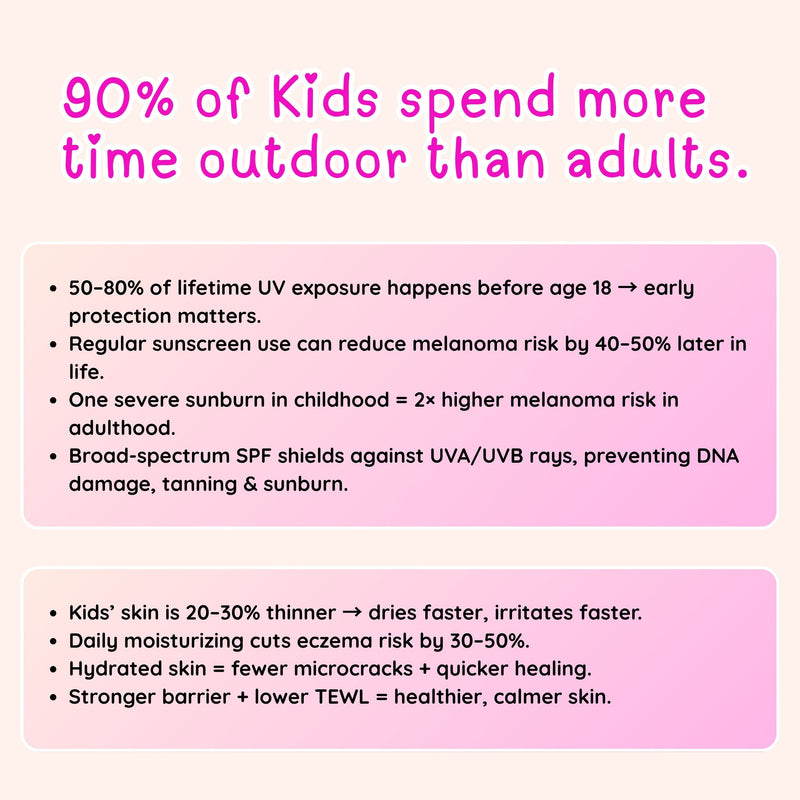 90% of Kids spend more time outdoor than adults.

• 50–80% of lifetime UV exposure happens before age 18 → early protection matters.
• Regular sunscreen use can reduce melanoma risk by 40–50% later in life.
• One severe sunburn in childhood = 2× higher melanoma risk in adulthood.
• Broad-spectrum SPF shields against UVA/UVB rays, preventing DNA damage, tanning & sunburn.

• Kids' skin is 20–30% thinner → dries faster, irritates faster.
• Daily moisturizing cuts eczema risk by 30–50%.
• Hydrated skin = fewer microcracks + quicker healing.
• Stronger barrier + lower TEWL = healthier, calmer skin.